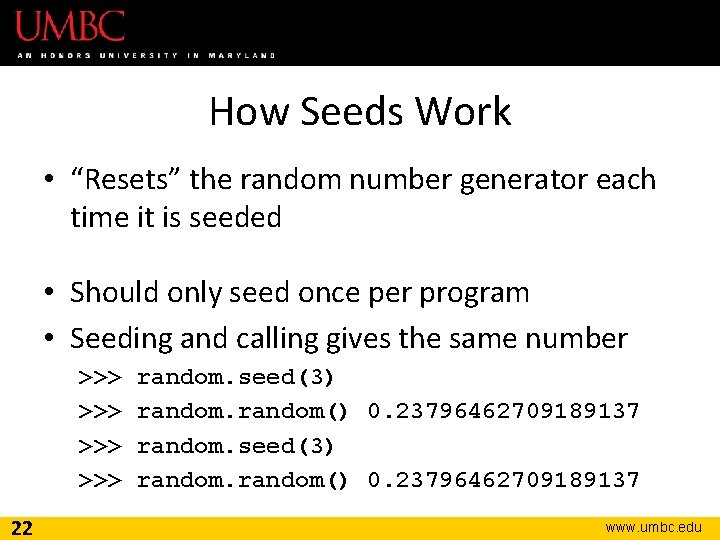 UMBC
AN HONORS UNIVERSITY IN MARYLAND

How Seeds Work

• “Resets” the random number generator each time it is seeded

• Should only seed once per program
• Seeding and calling gives the same number
>>> random.seed(3)
>>> random.random() 0.23796462709189137
>>> random.seed(3)
>>> random.random() 0.23796462709189137

22
www.umbc.edu